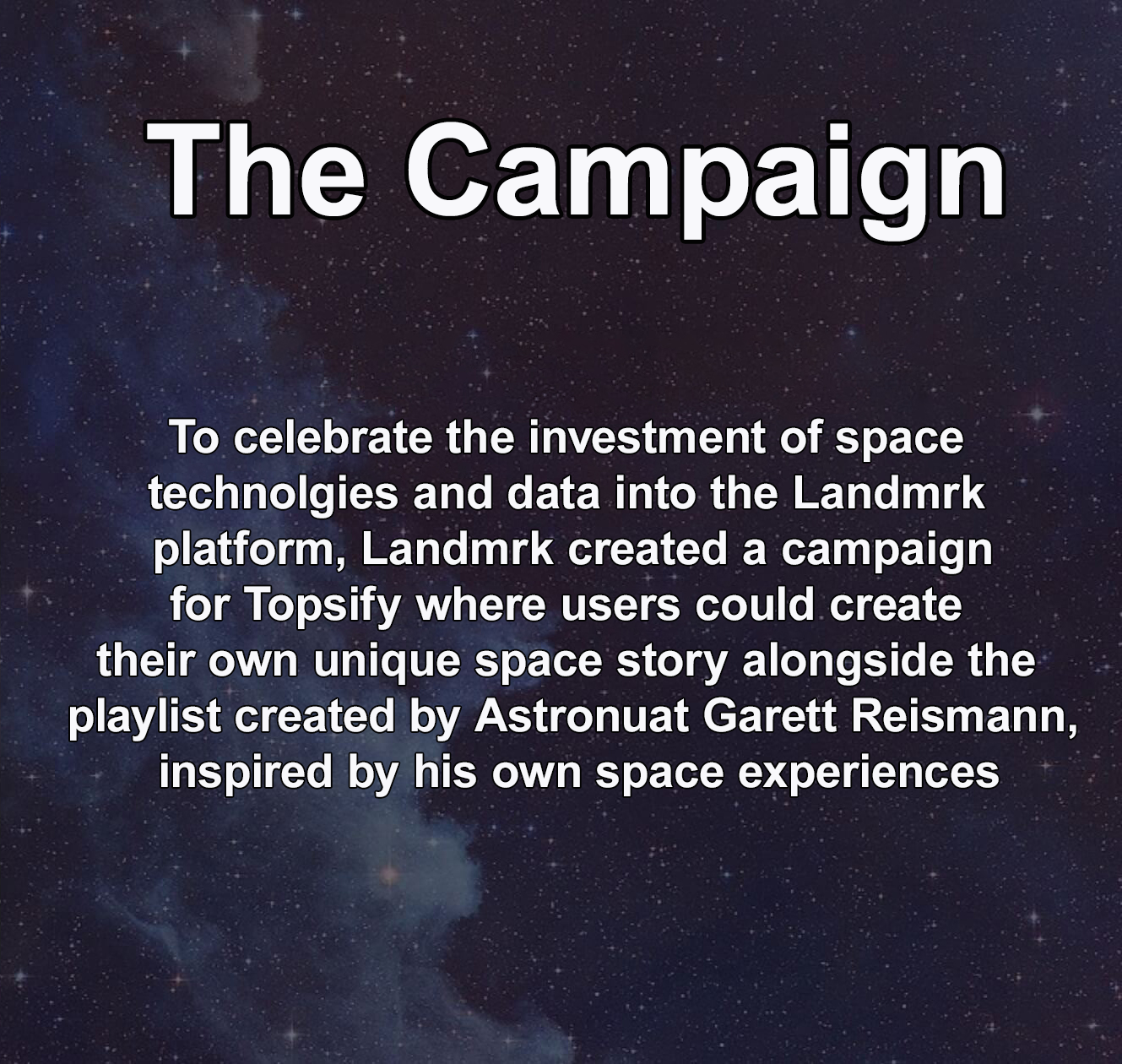 The Campaign

To celebrate the investment of space technolgies and data into the Landmrk platform, Landmrk created a campaign for Topsify where users could create their own unique space story alongside the playlist created by Astronuat Garett Reismann, inspired by his own space experiences